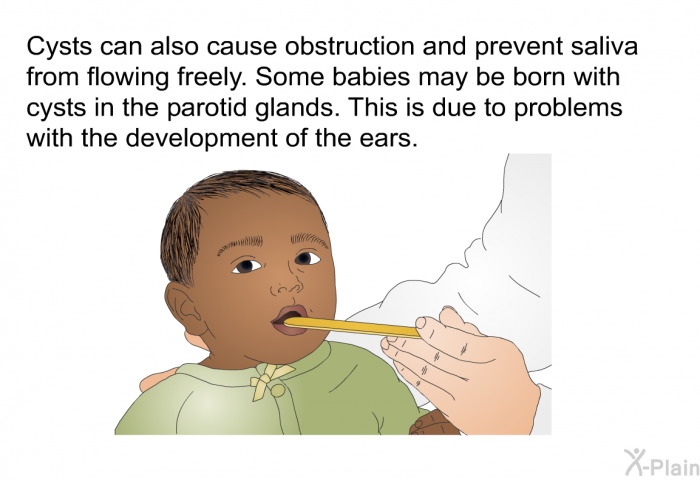 Cysts can also cause obstruction and prevent saliva from flowing freely. Some babies may be born with cysts in the parotid glands. This is due to problems with the development of the ears.

X-Plain